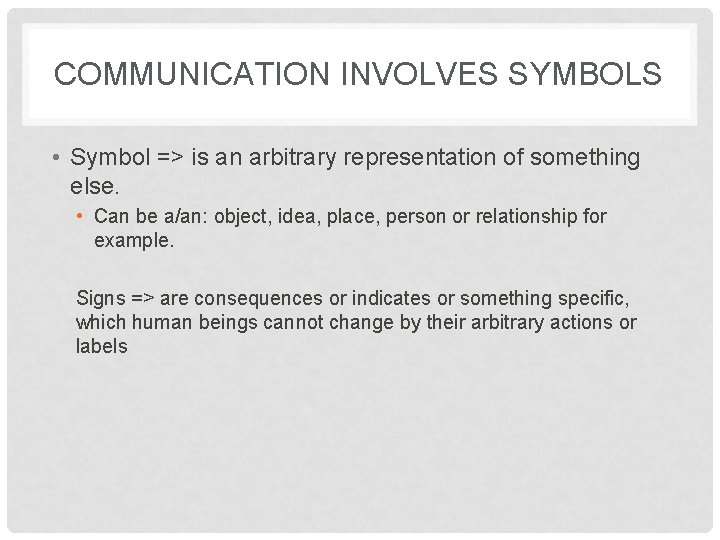 COMMUNICATION INVOLVES SYMBOLS

• Symbol => is an arbitrary representation of something else.

• Can be a/an: object, idea, place, person or relationship for example.

Signs => are consequences or indicates or something specific, which human beings cannot change by their arbitrary actions or labels